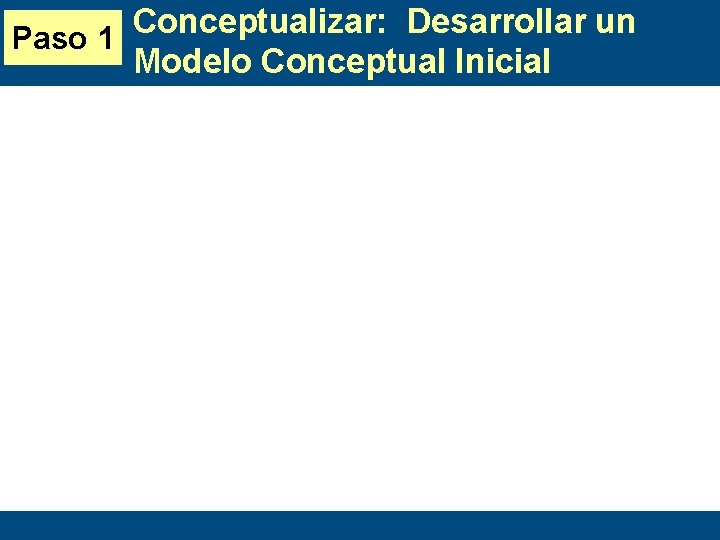 Paso 1

Conceptualizar: Desarrollar un Modelo Conceptual Inicial